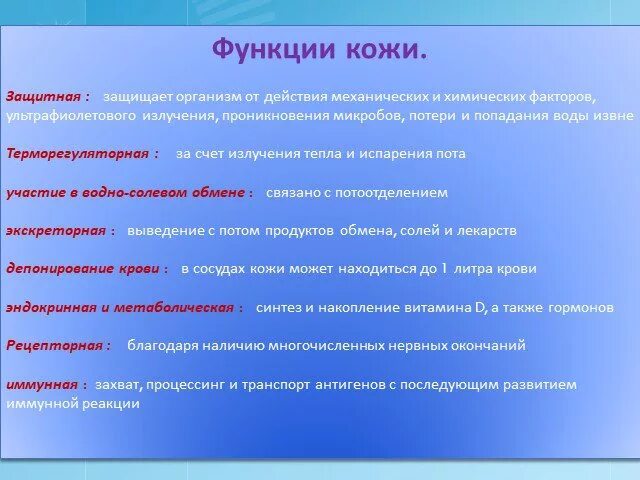 Функции кожи.

Защитная : защищает организм от действия механических и химических факторов, ультрафиолетового излучения, проникновения микробов, потери и попадания воды извне

Терморегуляторная : за счет излучения тепла и испарения пота

участие в водно-солевом обмене : связано с потоотделением

экскреторная : выведение с потом продуктов обмена, солей и лекарств

депонирование крови : в сосудах кожи может находиться до 1 литра крови

эндокринная и метаболическая : синтез и накопление витамина D, а также гормонов

Рецепторная : благодаря наличию многочисленных нервных окончаний

иммунная : захват, процессинг и транспорт антигенов с последующим развитием иммунной реакции